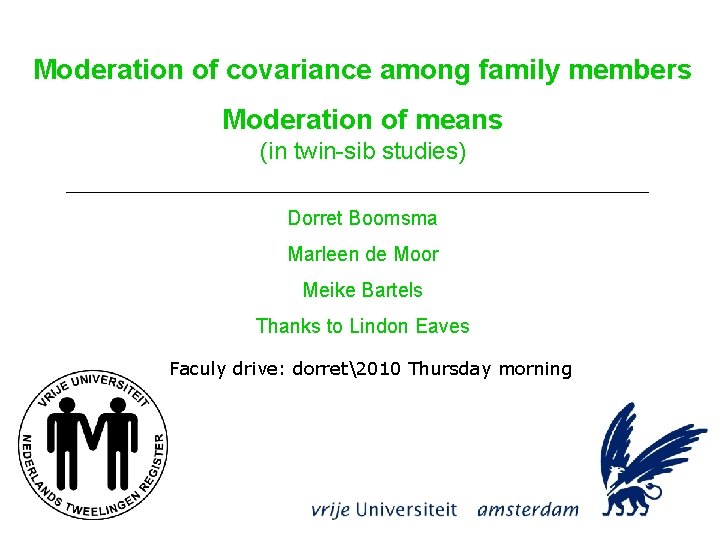 Moderation of covariance among family members

Moderation of means
(in twin-sib studies)

Dorret Boomsma

Marleen de Moor

Meike Bartels

Thanks to Lindon Eaves

Faculy drive: dorret\2010 Thursday morning

VRIJE UNIVERSITEIT
NEDERLANDS TWEELINGEN REGISTER

vrije Universiteit amsterdam